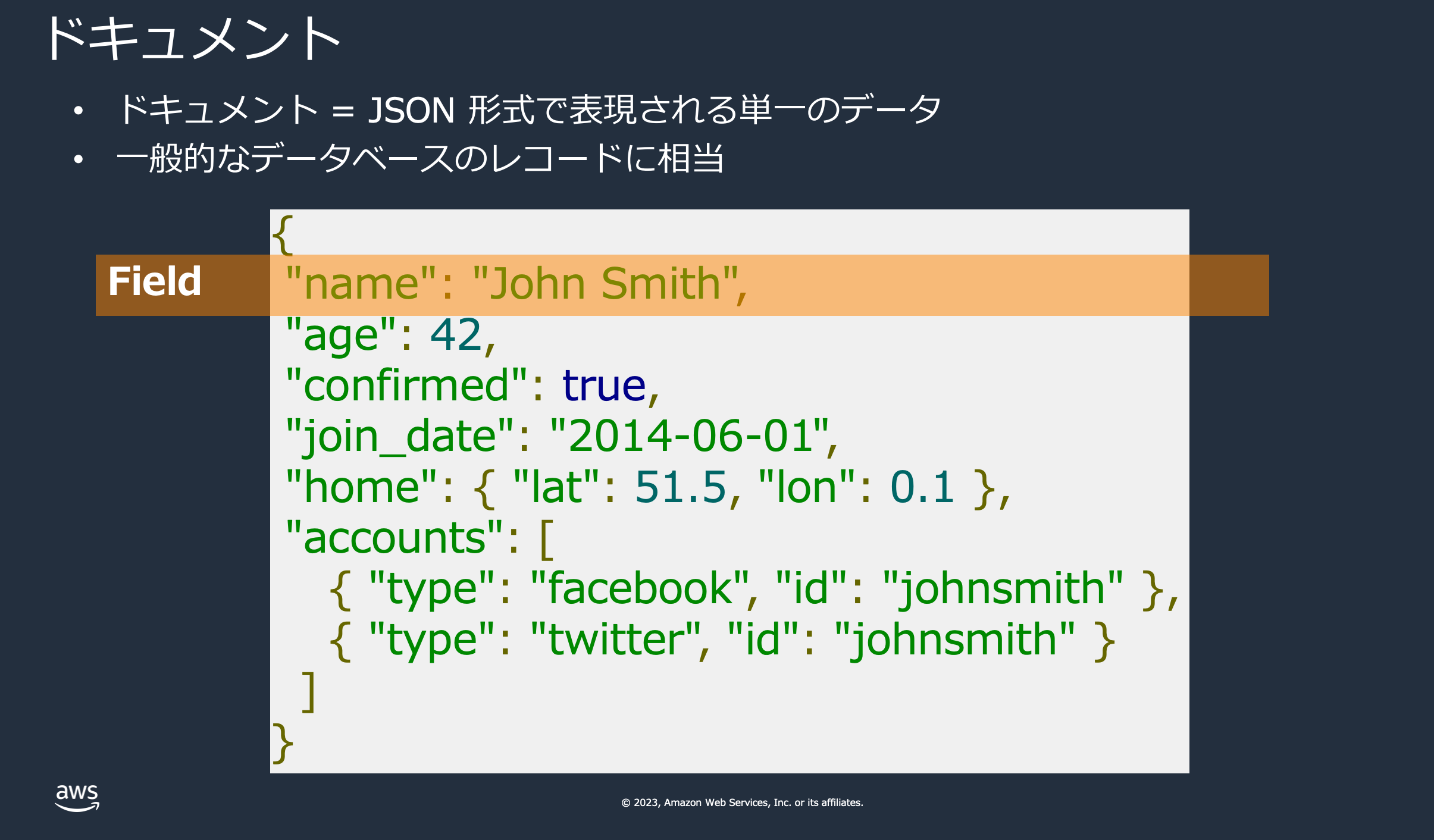 ドキュメント

• ドキュメント = JSON 形式で表現される単一のデータ
• 一般的なデータベースのレコードに相当

Field

{
"name": "John Smith",
"age": 42,
"confirmed": true,
"join_date": "2014-06-01",
"home": { "lat": 51.5, "lon": 0.1 },
"accounts": [
{ "type": "facebook", "id": "johnsmith" },
{ "type": "twitter", "id": "johnsmith" }
]
}

aws

© 2023, Amazon Web Services, Inc. or its affiliates.